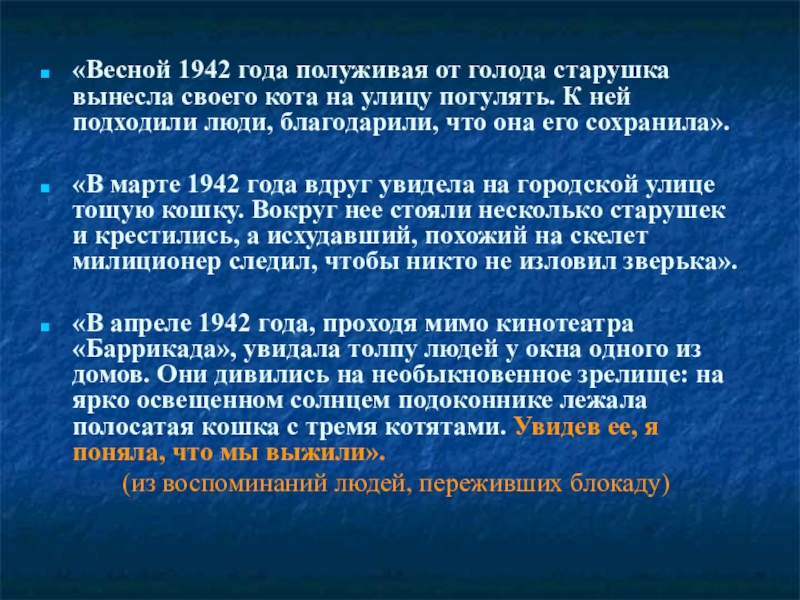 «Весной 1942 года полуживая от голода старушка вынесла своего кота на улицу погулять. К ней подходили люди, благодарили, что она его сохранила».

«В марте 1942 года вдруг увидела на городской улице тощую кошку. Вокруг нее стояли несколько старушек и крестились, а исхудавший, похожий на скелет милиционер следил, чтобы никто не изловил зверька».

«В апреле 1942 года, проходя мимо кинотеатра «Баррикада», увидала толпу людей у окна одного из домов. Они дивились на необыкновенное зрелище: на ярко освещенном солнцем подоконнике лежала полосатая кошка с тремя котятами. Увидев ее, я поняла, что мы выжили».

(из воспоминаний людей, переживших блокаду)